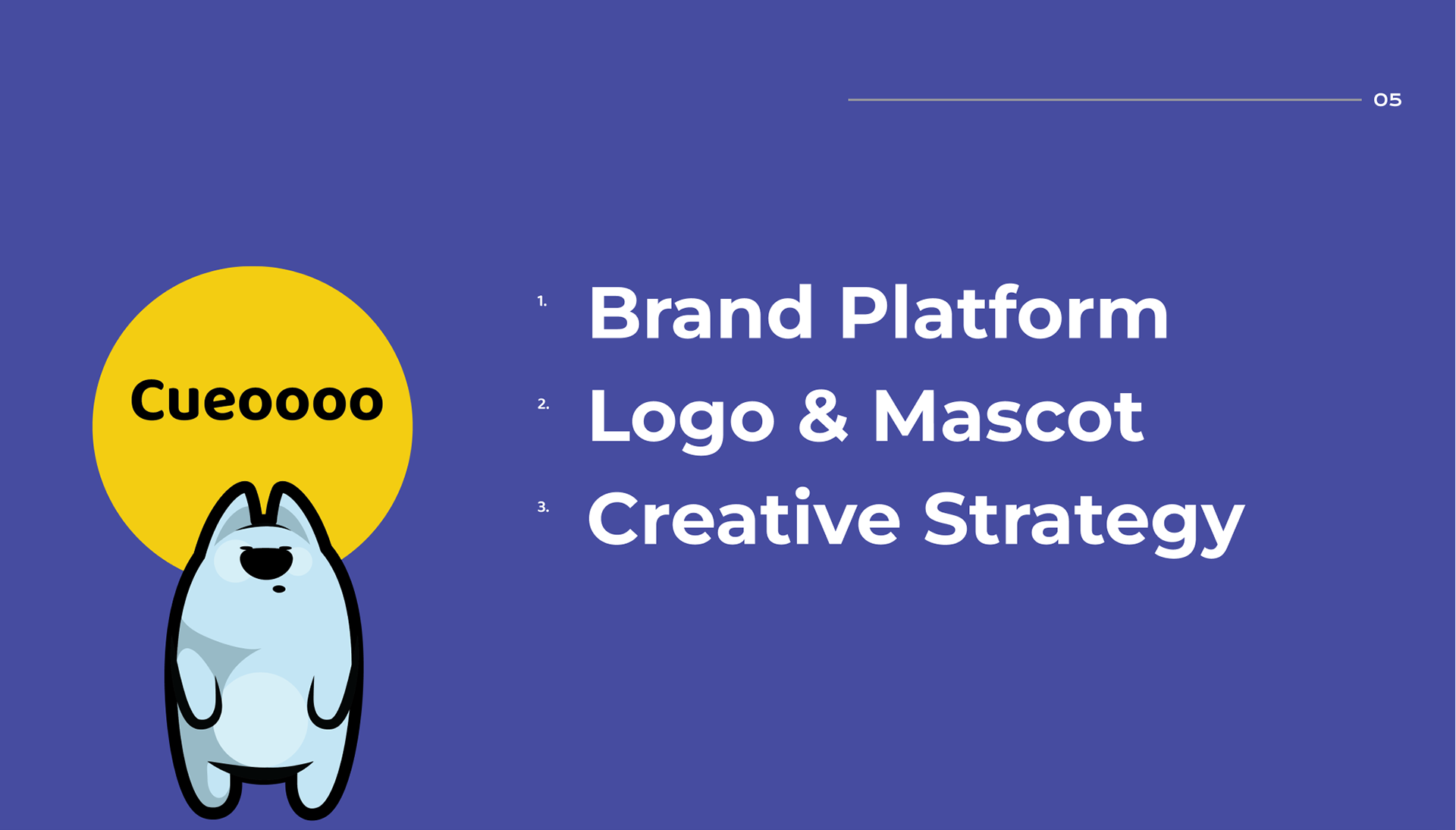 05

Cueoooo

1. Brand Platform
2. Logo & Mascot
3. Creative Strategy